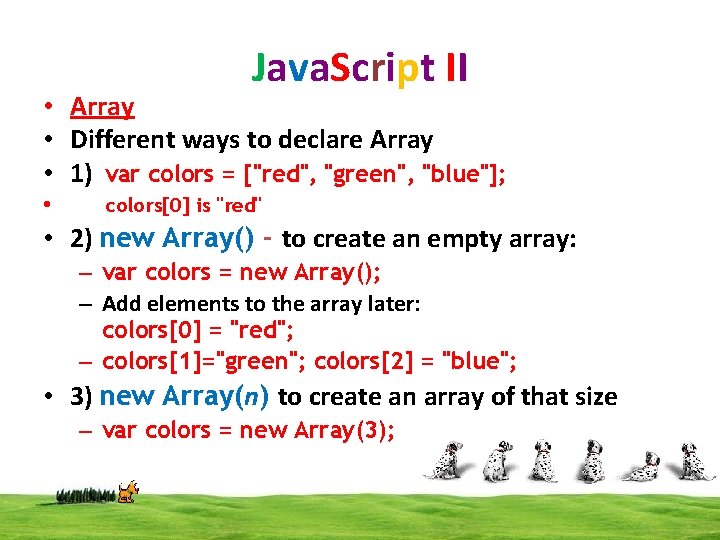 JavaScript II

• Array
• Different ways to declare Array
• 1) var colors = ["red", "green", "blue"];
• colors[0] is "red"
• 2) new Array() - to create an empty array:
– var colors = new Array();
– Add elements to the array later: colors[0] = "red";
– colors[1]="green"; colors[2] = "blue";
• 3) new Array(n) to create an array of that size
– var colors = new Array(3);